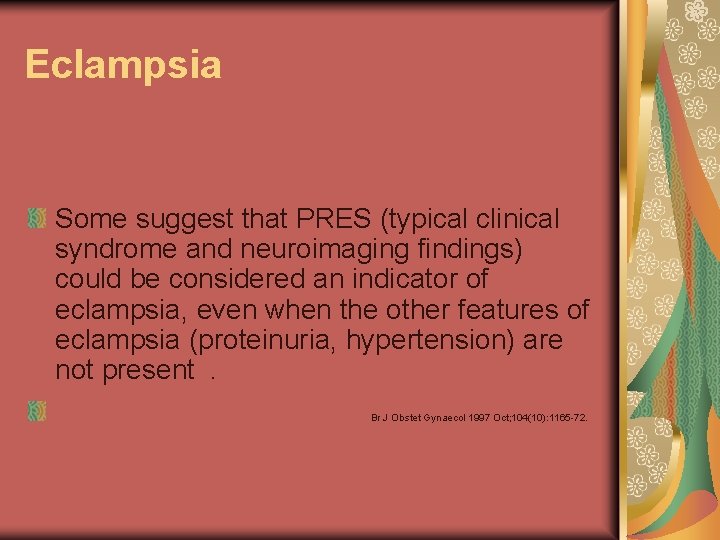 Eclampsia

Some suggest that PRES (typical clinical syndrome and neuroimaging findings) could be considered an indicator of eclampsia, even when the other features of eclampsia (proteinuria, hypertension) are not present .

Br J Obstet Gynaecol 1997 Oct;104(10):1165-72.